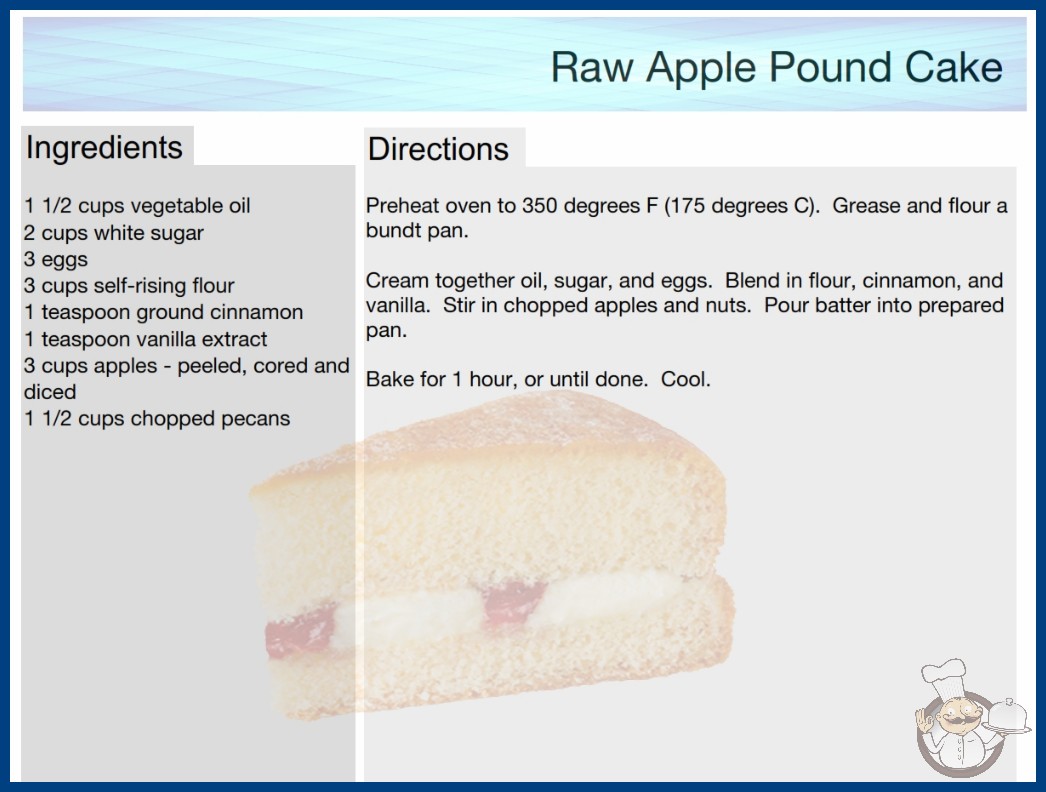 Raw Apple Pound Cake

Ingredients

1 1/2 cups vegetable oil
2 cups white sugar
3 eggs
3 cups self-rising flour
1 teaspoon ground cinnamon
1 teaspoon vanilla extract
3 cups apples - peeled, cored and diced
1 1/2 cups chopped pecans

Directions

Preheat oven to 350 degrees F (175 degrees C). Grease and flour a bundt pan.

Cream together oil, sugar, and eggs. Blend in flour, cinnamon, and vanilla. Stir in chopped apples and nuts. Pour batter into prepared pan.

Bake for 1 hour, or until done. Cool.